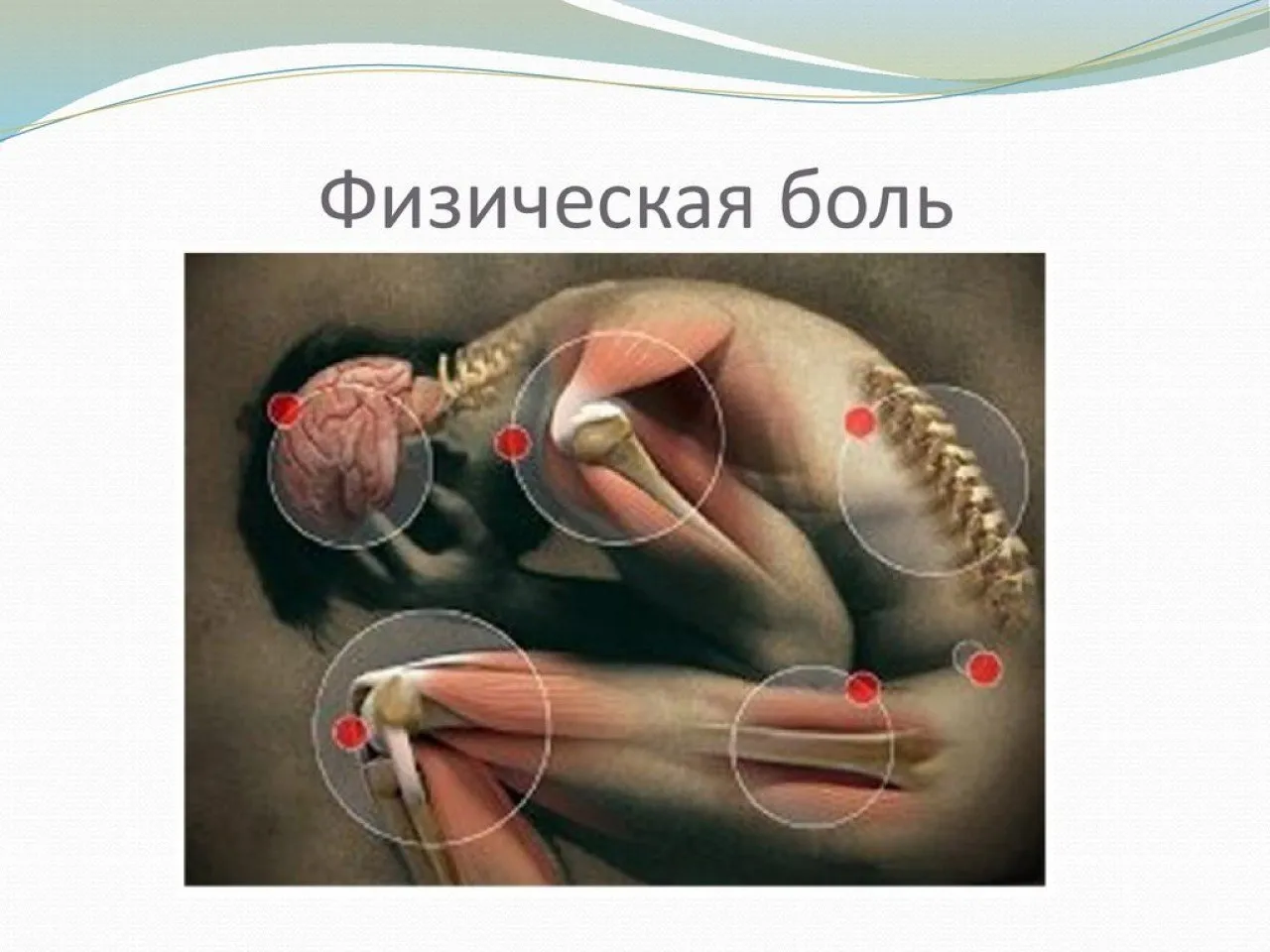 Физическая боль